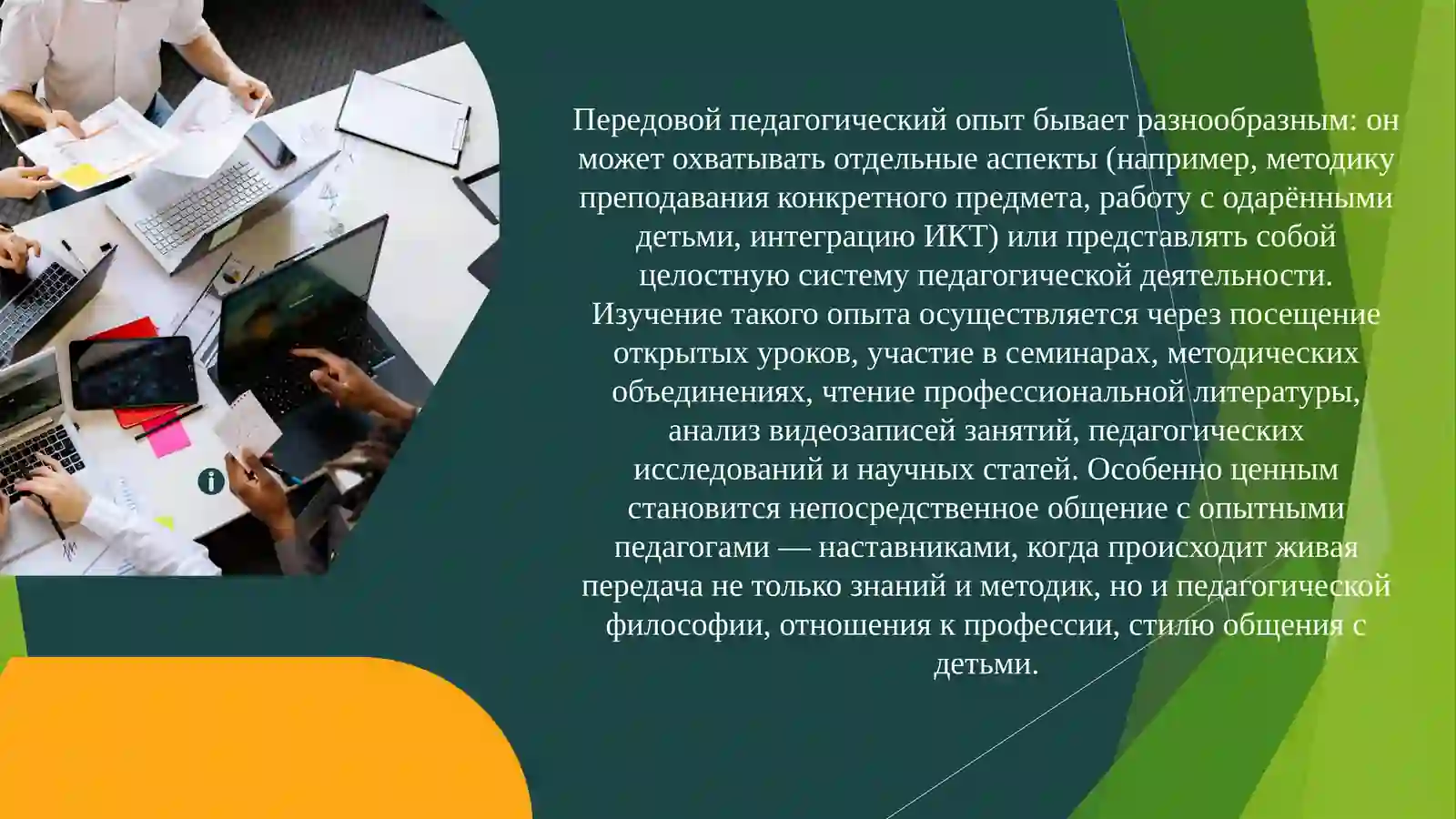 Передовой педагогический опыт бывает разнообразным: он может охватывать отдельные аспекты (например, методику преподавания конкретного предмета, работу с одарёнными детьми, интеграцию ИКТ) или представлять собой целостную систему педагогической деятельности. Изучение такого опыта осуществляется через посещение открытых уроков, участие в семинарах, методических объединениях, чтение профессиональной литературы, анализ видеозаписей занятий, педагогических исследований и научных статей. Особенно ценным становится непосредственное общение с опытными педагогами — наставниками, когда происходит живая передача не только знаний и методик, но и педагогической философии, отношения к профессии, стилю общения с детьми.